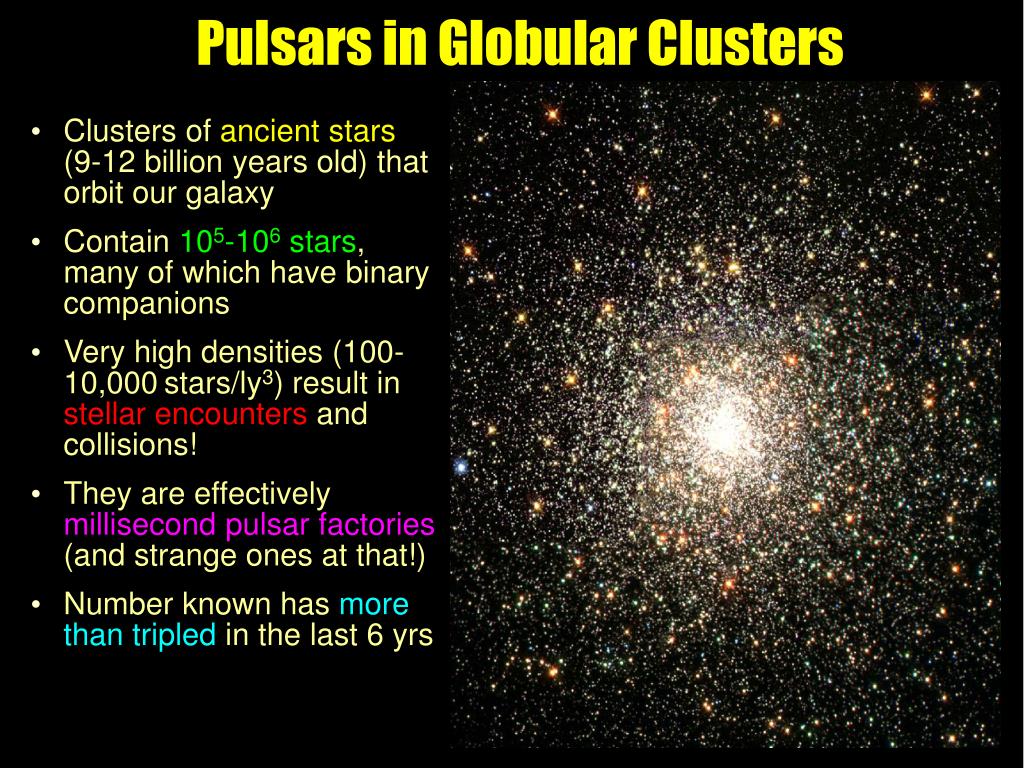 Pulsars in Globular Clusters

• Clusters of ancient stars (9-12 billion years old) that orbit our galaxy

• Contain $10^5$-$10^6$ stars, many of which have binary companions

• Very high densities (100-10,000 stars/ly$^3$) result in stellar encounters and collisions!

• They are effectively millisecond pulsar factories (and strange ones at that!)

• Number known has more than tripled in the last 6 yrs